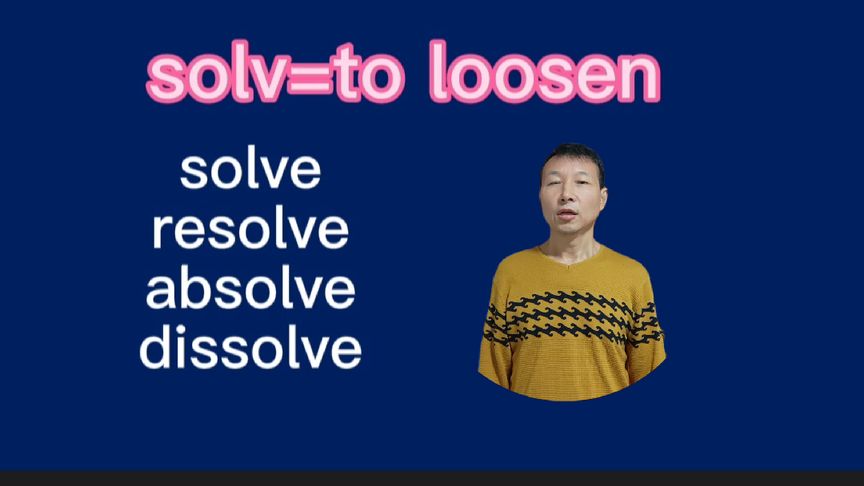 solv=to loosen

solve
resolve
absolve
dissolve